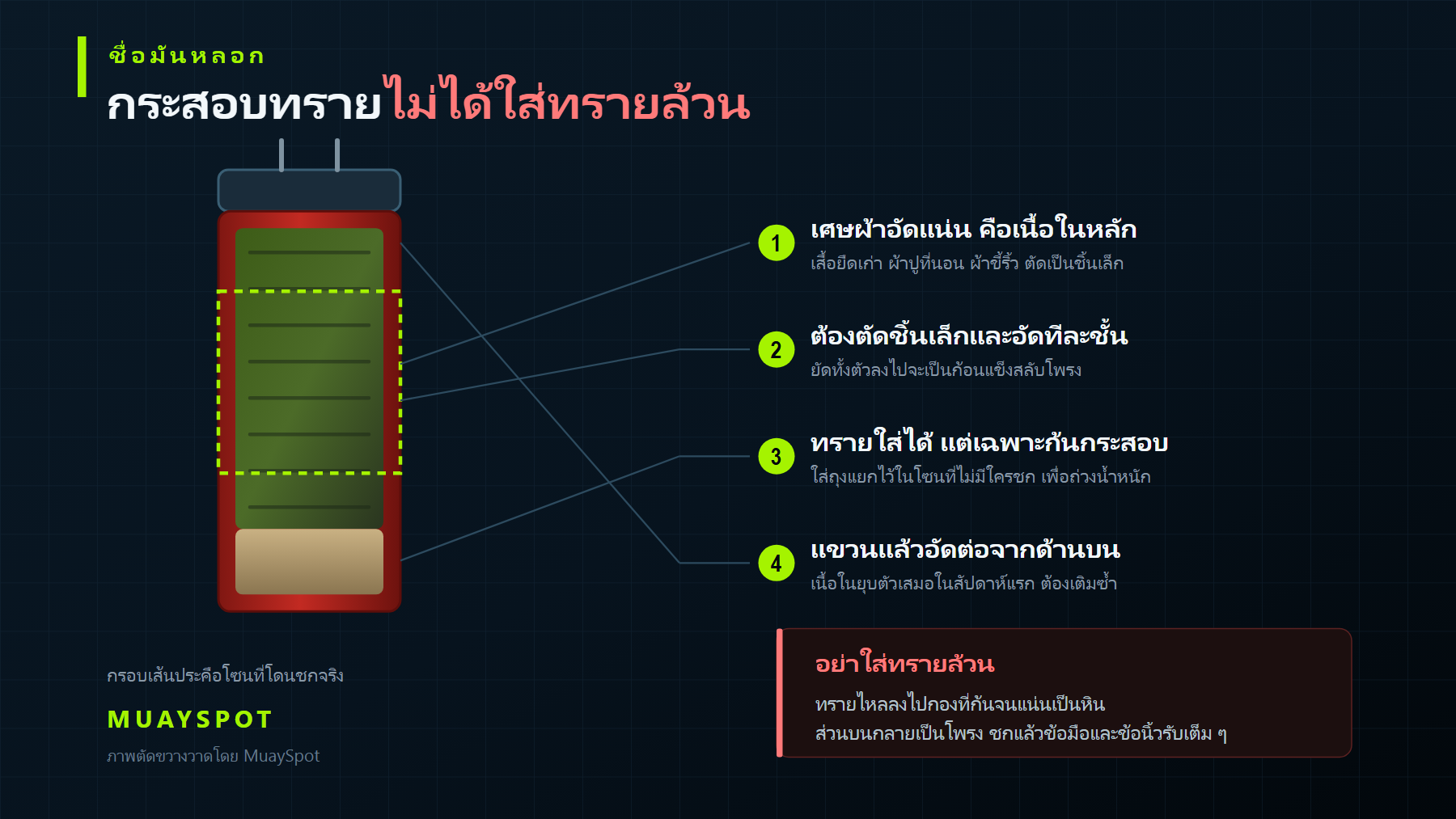 ชื่อมันหลอก
กระสอบทรายไม่ได้ใส่ทรายล้วน

1
เศษผ้าอัดแน่น คือเนื้อในหลัก
เสื้อยืดเก่า ผ้าปูที่นอน ผ้าขี้ริ้ว ตัดเป็นชิ้นเล็ก

2
ต้องตัดชิ้นเล็กและอัดทีละชั้น
ยัดทั้งตัวลงไปจะเป็นก้อนแข็งสลับโพรง

3
ทรายใส่ได้ แต่เฉพาะก้นกระสอบ
ใส่ถุงแยกไว้ในโซนที่ไม่มีใครชก เพื่อถ่วงน้ำหนัก

4
แขวนแล้วอัดต่อจากด้านบน
เนื้อในยุบตัวเสมอในสัปดาห์แรก ต้องเติมซ้ำ

กรอบเส้นประคือโซนที่โดนชกจริง

MUAYSPOT
ภาพตัดขวางวาดโดย MuaySpot

อย่าใส่ทรายล้วน
ทรายไหลลงไปกองที่ก้นจนแน่นเป็นหิน
ส่วนบนกลายเป็นโพรง ชกแล้วข้อมือและข้อนิ้วรับเต็ม ๆ